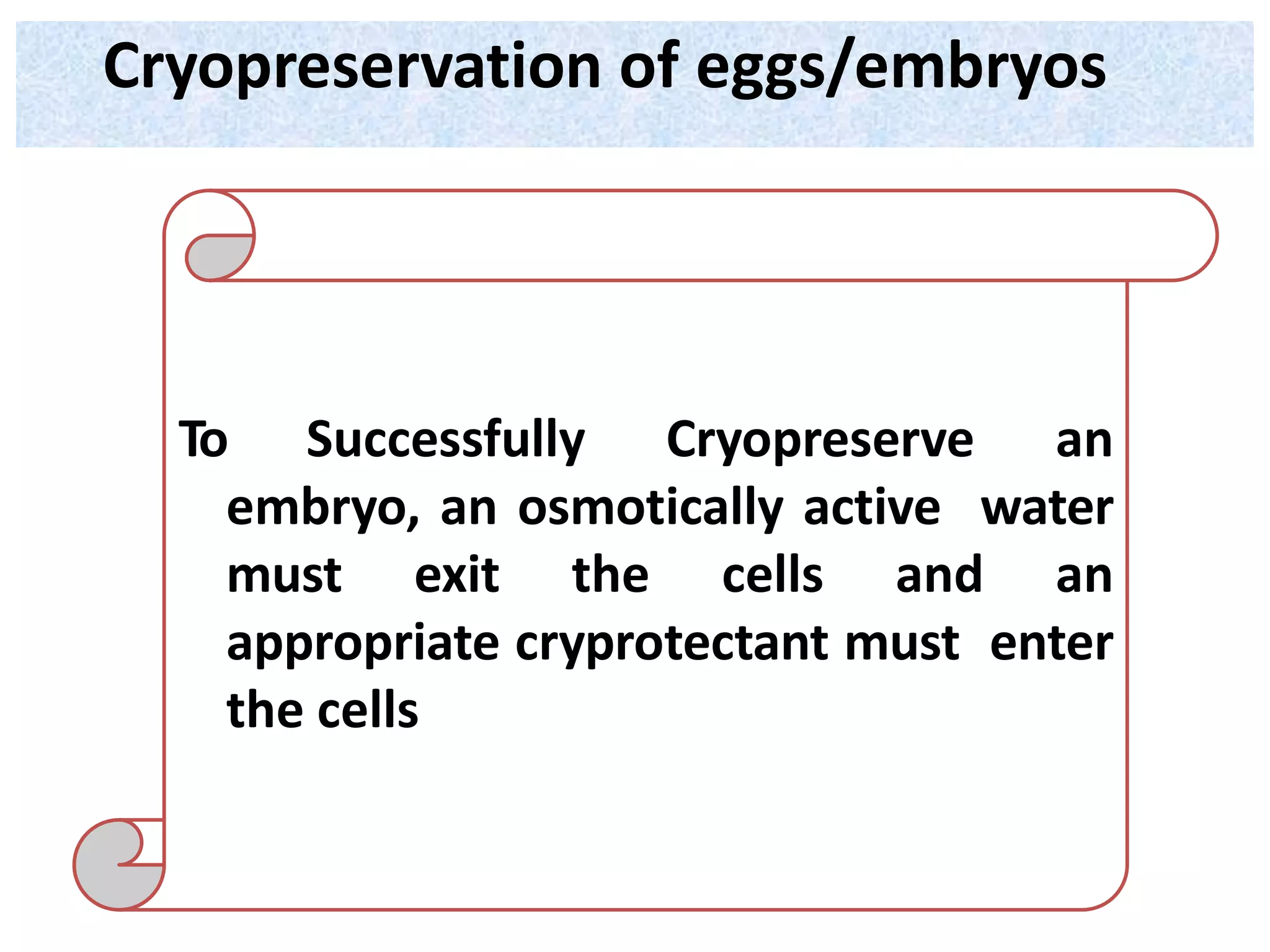 Cryopreservation of eggs/embryos

To Successfully Cryopreserve an embryo, an osmotically active water must exit the cells and an appropriate cryprotectant must enter the cells